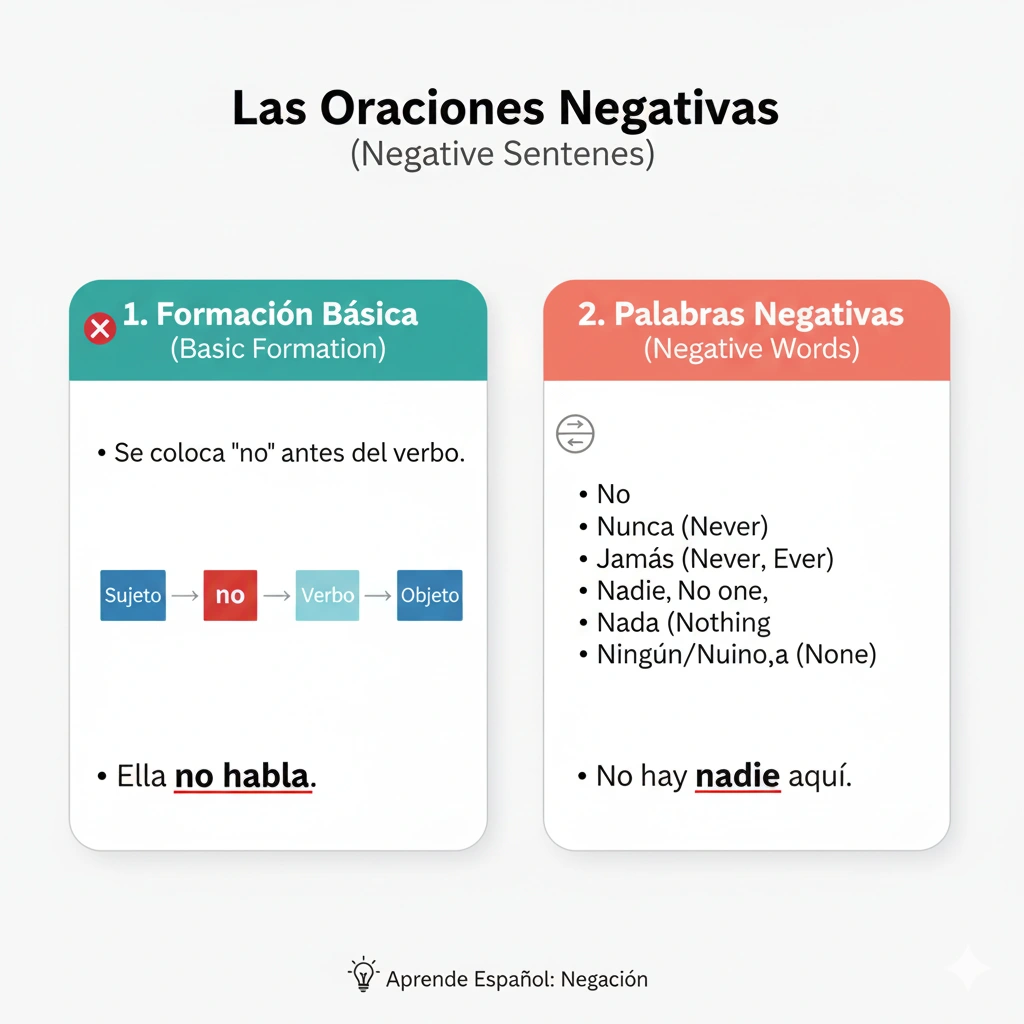 Las Oraciones Negativas
(Negative Sentenes)

1. Formación Básica
(Basic Formation)

• Se coloca "no" antes del verbo.

Sujeto → no → Verbo → Objeto

• Ella no habla.

2. Palabras Negativas
(Negative Words)

• No
• Nunca (Never)
• Jamás (Never, Ever)
• Nadie, No one,
• Nada (Nothing
• Ningún/Nuino,a (None)

• No hay nadie aquí.

Aprende Español: Negación